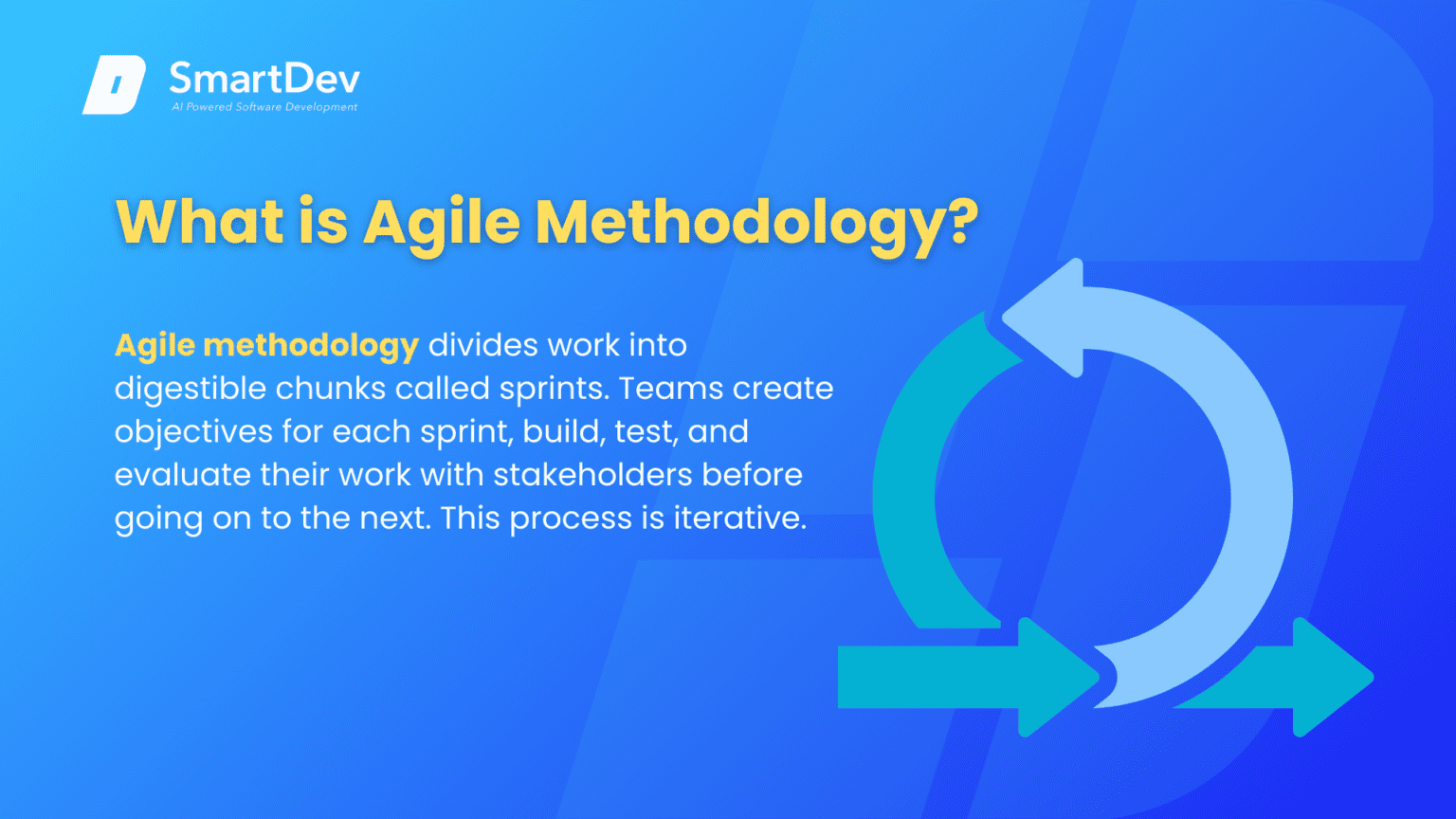 SmartDev
AI Powered Software Development

What is Agile Methodology?

Agile methodology divides work into digestible chunks called sprints. Teams create objectives for each sprint, build, test, and evaluate their work with stakeholders before going on to the next. This process is iterative.